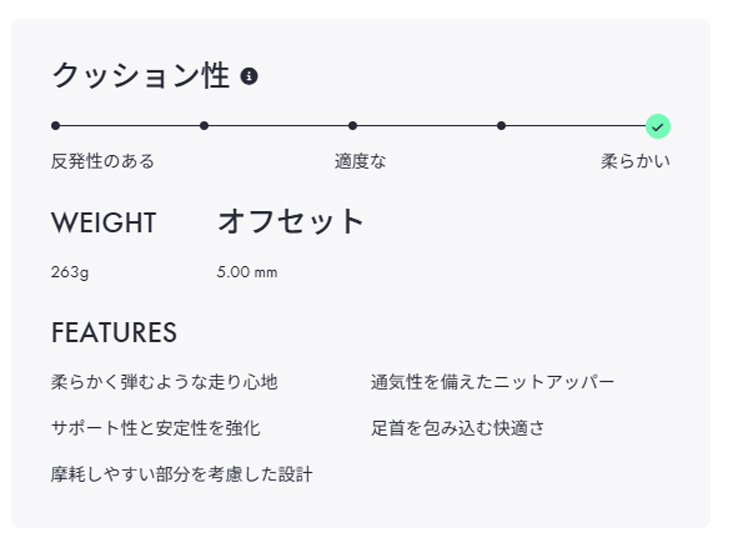 クッション性

反発性のある

適度な

柔らかい

WEIGHT

263g

オフセット

5.00 mm

FEATURES

柔らかく弾むような走り心地

サポート性と安定性を強化

摩耗しやすい部分を考慮した設計

通気性を備えたニットアッパー

足首を包み込む快適さ